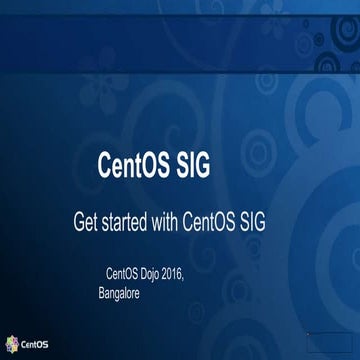 CentOS SIG

Get started with CentOS SIG

CentOS Dojo 2016,
Bangalore

CentOS